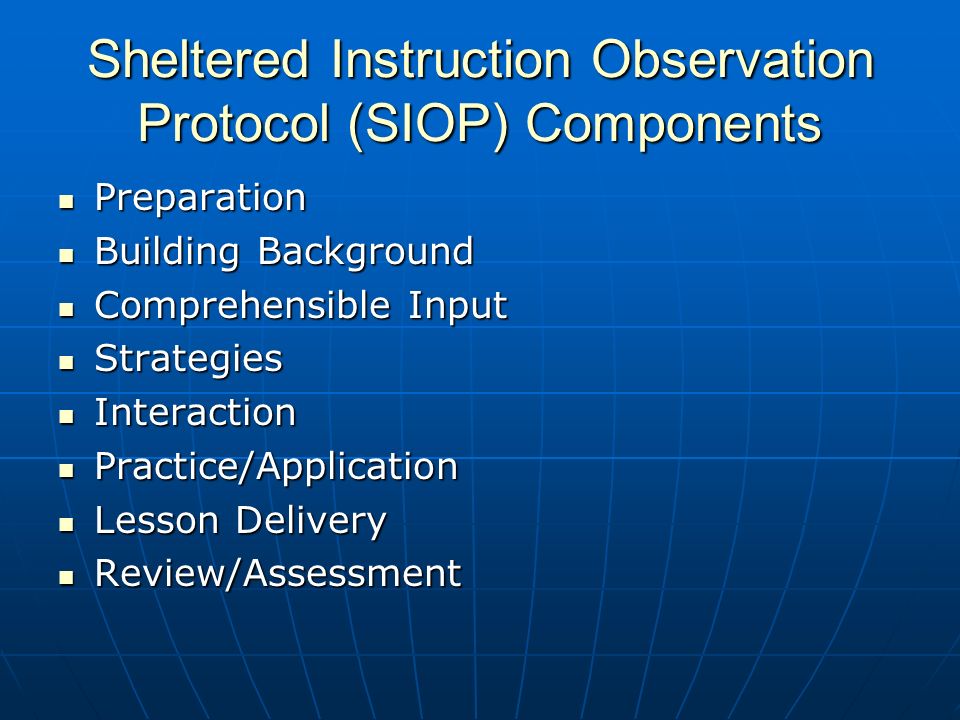 Sheltered Instruction Observation Protocol (SIOP) Components

- Preparation
- Building Background
- Comprehensible Input
- Strategies
- Interaction
- Practice/Application
- Lesson Delivery
- Review/Assessment